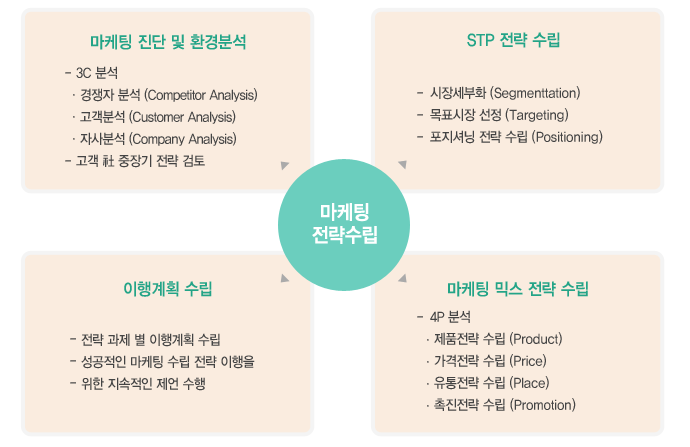 마케팅 진단 및 환경분석

- 3C 분석
· 경쟁자 분석 (Competitor Analysis)
· 고객분석 (Customer Analysis)
· 자사분석 (Company Analysis)
- 고객 社 중장기 전략 검토

STP 전략 수립

- 시장세부화 (Segmenttation)
- 목표시장 선정 (Targeting)
- 포지셔닝 전략 수립 (Positioning)

마케팅 전략수립

이행계획 수립

- 전략 과제 별 이행계획 수립
- 성공적인 마케팅 수립 전략 이행을
- 위한 지속적인 제언 수행

마케팅 믹스 전략 수립

- 4P 분석
· 제품전략 수립 (Product)
· 가격전략 수립 (Price)
· 유통전략 수립 (Place)
· 촉진전략 수립 (Promotion)